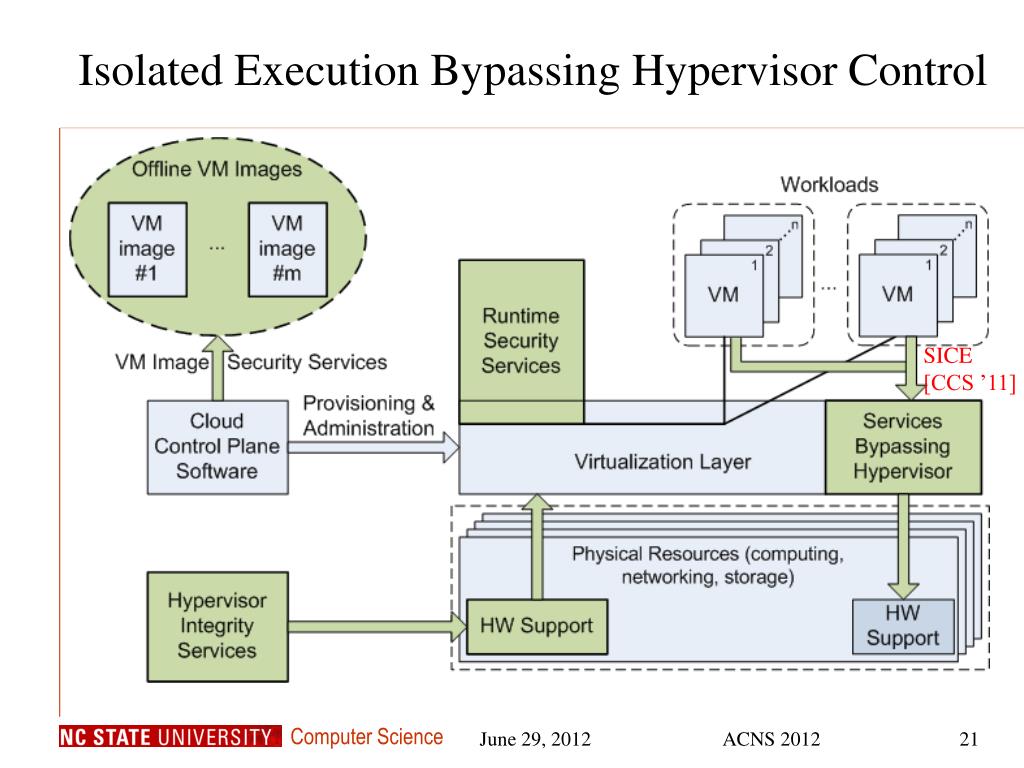 Isolated Execution Bypassing Hypervisor Control

Offline VM Images

VM image #1

...

VM image #m

VM Image Security Services

Cloud Control Plane Software

Provisioning & Administration

Runtime Security Services

Workloads

VM 1 2 n

...

VM 1 2 n

SICE [CCS '11]

Virtualization Layer

Services Bypassing Hypervisor

Physical Resources (computing, networking, storage)

Hypervisor Integrity Services

HW Support

HW Support

NC STATE UNIVERSITY Computer Science

June 29, 2012

ACNS 2012

21